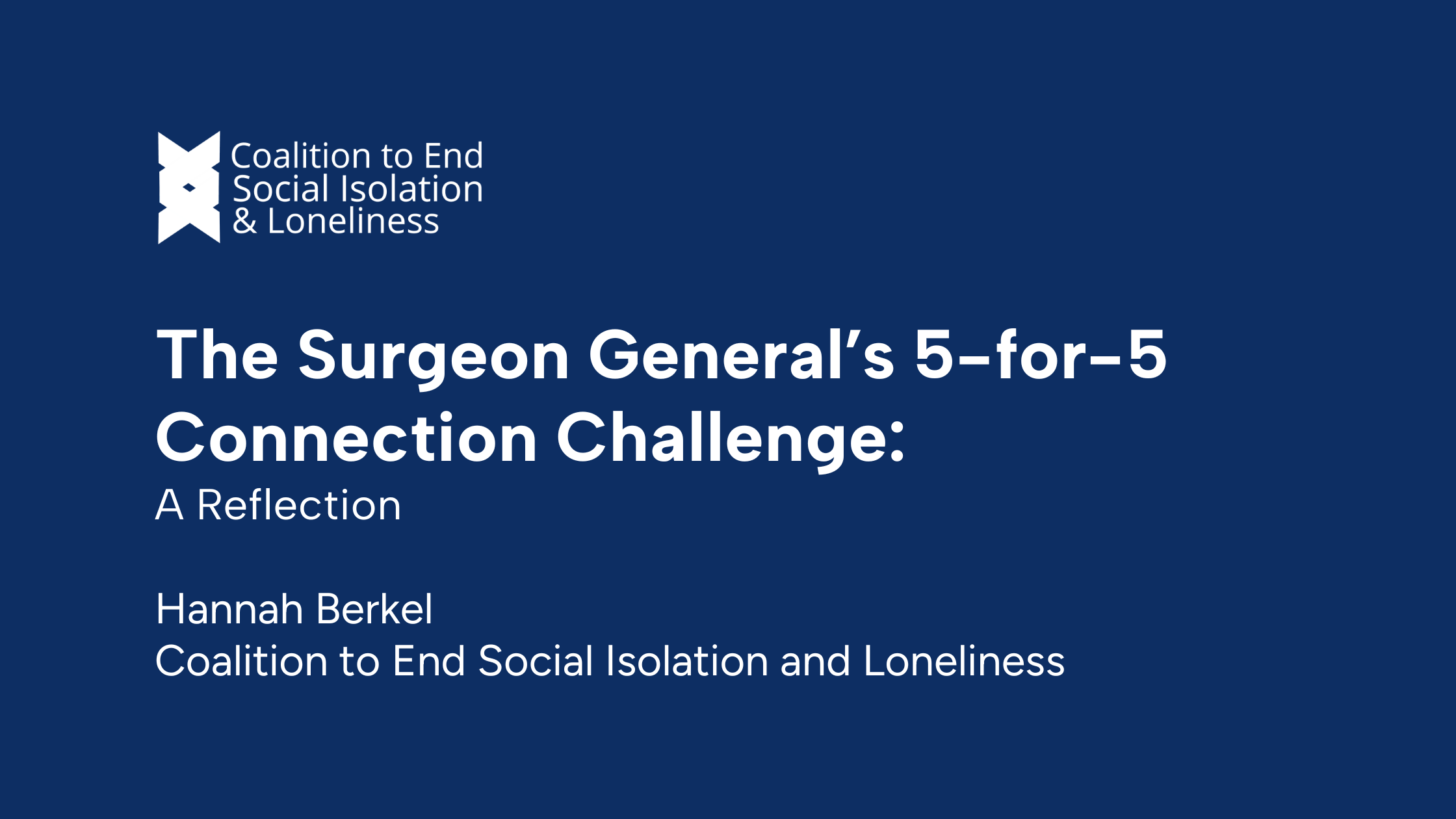 Coalition to End
Social Isolation
& Loneliness

The Surgeon General's 5-for-5 Connection Challenge:
A Reflection

Hannah Berkel
Coalition to End Social Isolation and Loneliness